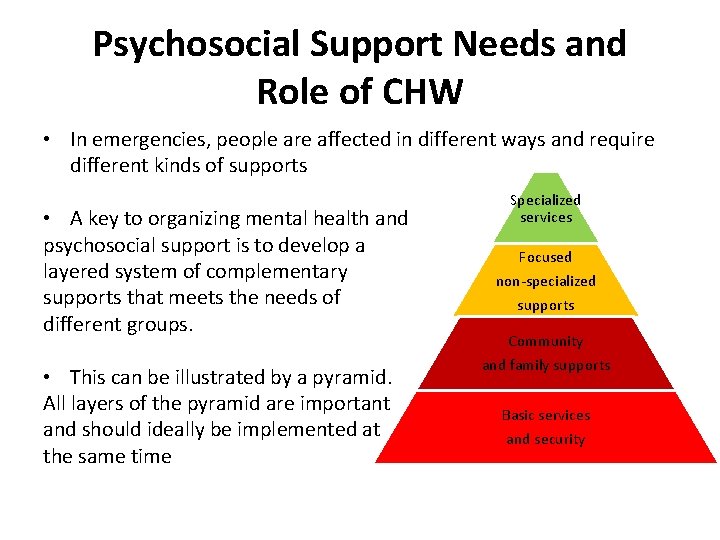 Psychosocial Support Needs and Role of CHW

• In emergencies, people are affected in different ways and require different kinds of supports

• A key to organizing mental health and psychosocial support is to develop a layered system of complementary supports that meets the needs of different groups.

• This can be illustrated by a pyramid. All layers of the pyramid are important and should ideally be implemented at the same time

Specialized services

Focused non-specialized supports

Community and family supports

Basic services and security